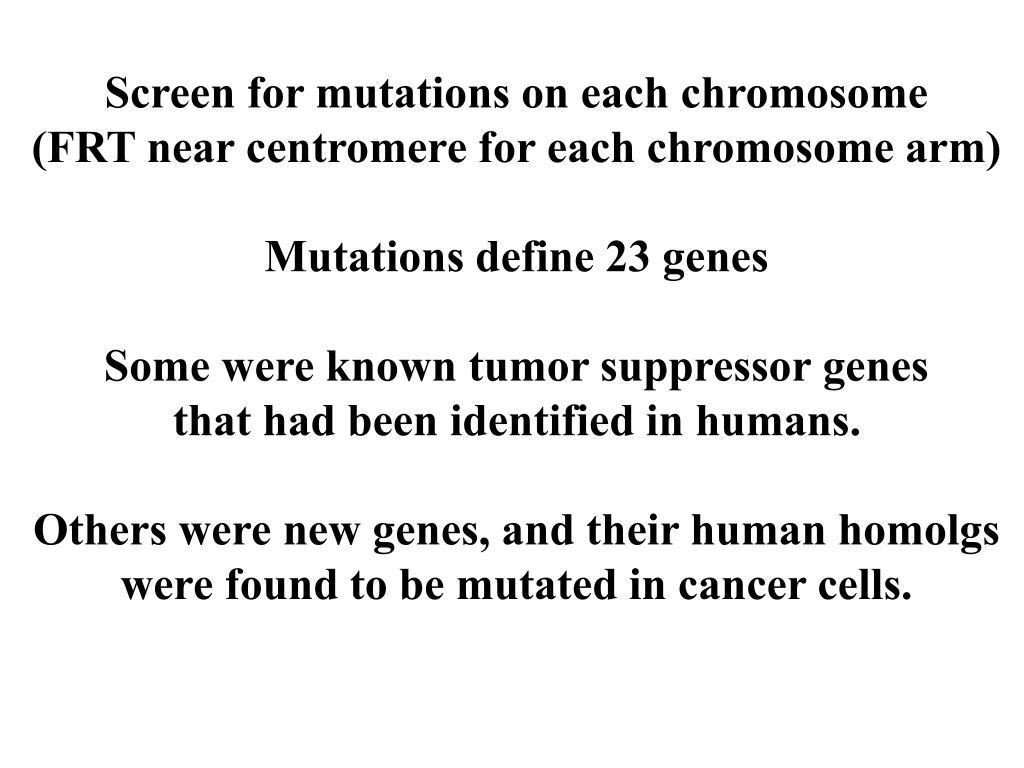 Screen for mutations on each chromosome
(FRT near centromere for each chromosome arm)

Mutations define 23 genes

Some were known tumor suppressor genes
that had been identified in humans.

Others were new genes, and their human homolgs
were found to be mutated in cancer cells.